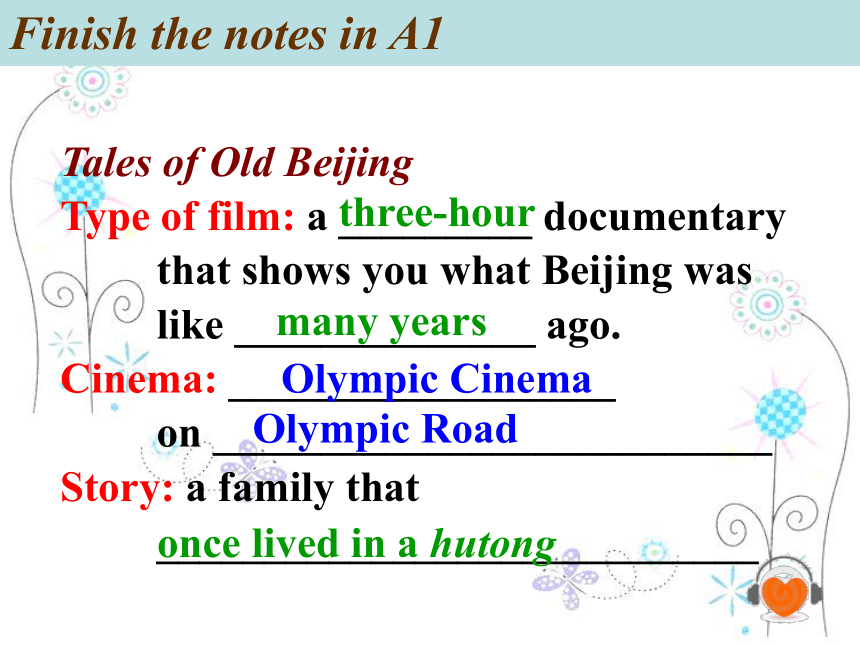 Finish the notes in A1

Tales of Old Beijing
Type of film: a three-hour documentary that shows you what Beijing was like many years ago.
Cinema: Olympic Cinema on Olympic Road
Story: a family that once lived in a hutong